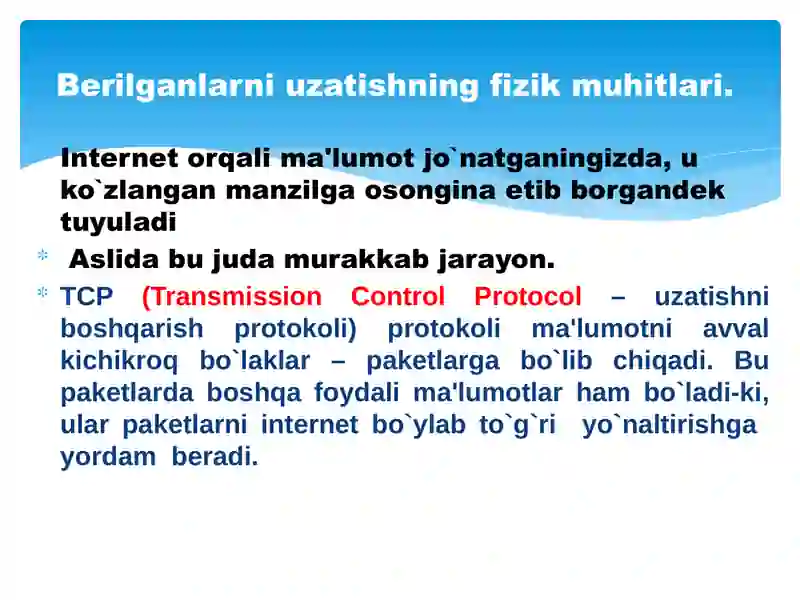 Berilganlarni uzatishning fizik muhitlari.

Internet orqali ma'lumot jo`natganingizda, u ko`zlangan manzilga osongina etib borgandek tuyuladi

Aslida bu juda murakkab jarayon.

TCP (Transmission Control Protocol – uzatishni boshqarish protokoli) protokoli ma'lumotni avval kichikroq bo`laklar – paketlarga bo`lib chiqadi. Bu paketlarda boshqa foydali ma'lumotlar ham bo`ladi-ki, ular paketlarni internet bo`ylab to`g`ri yo`naltirishga yordam beradi.